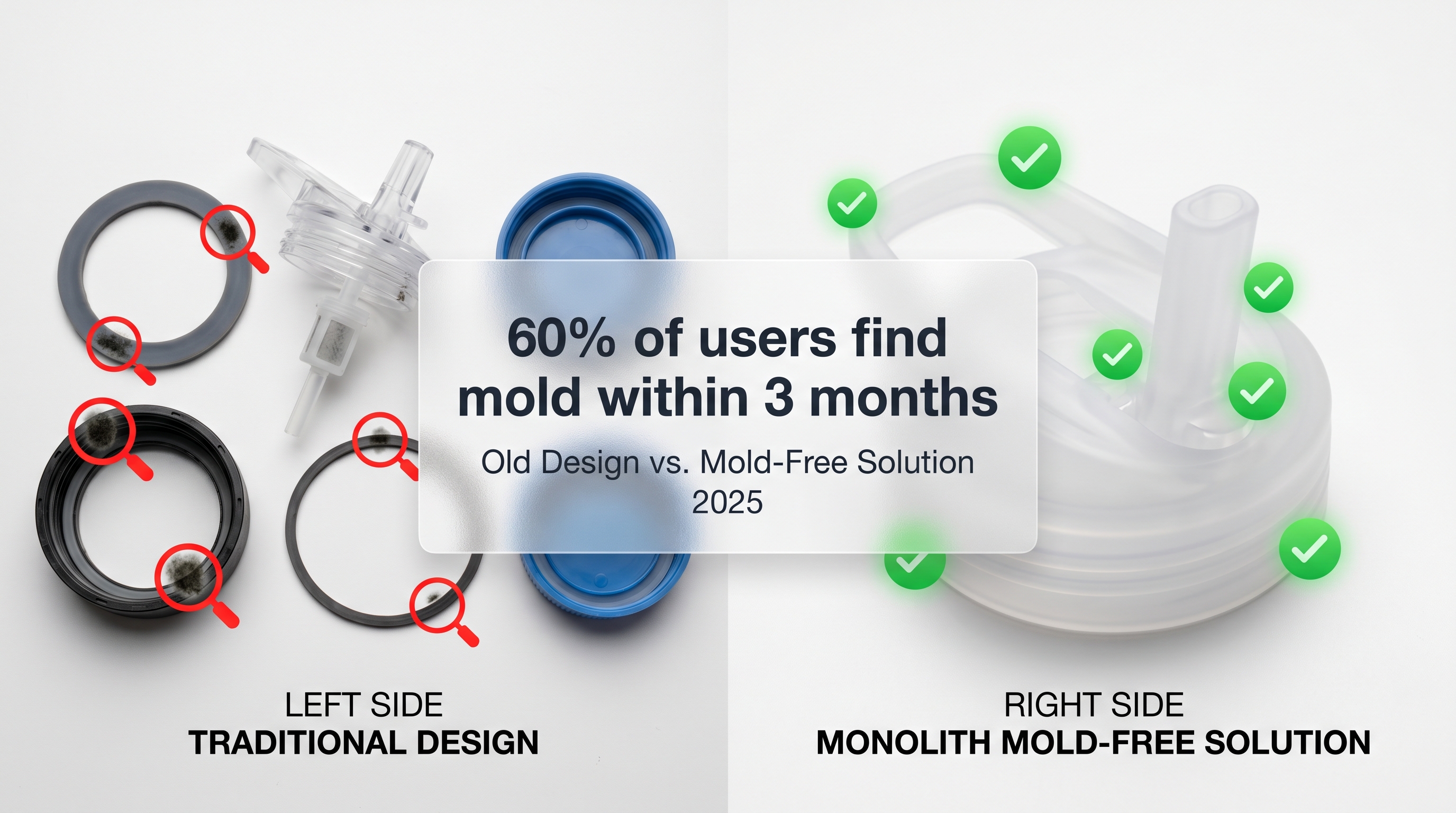 60% of users find mold within 3 months

Old Design vs. Mold-Free Solution
2025

LEFT SIDE
TRADITIONAL DESIGN

RIGHT SIDE
MONOLITH MOLD-FREE SOLUTION